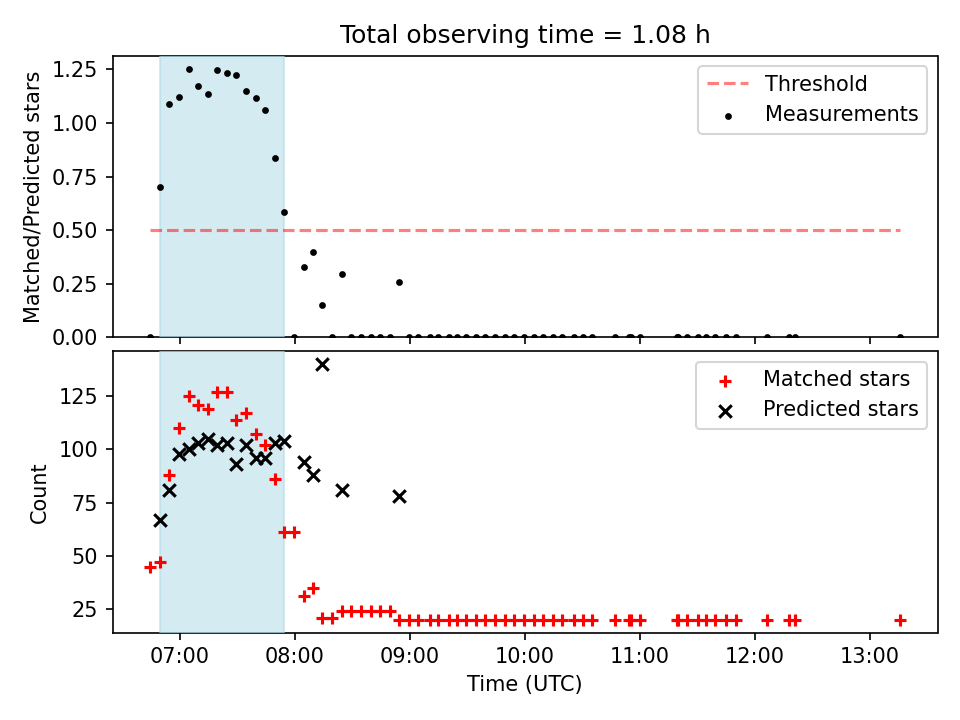 Total observing time = 1.08 h

Matched/Predicted stars

1.25
1.00
0.75
0.50
0.25
0.00

Threshold
Measurements

Count

125
100
75
50
25

Matched stars
Predicted stars

07:00
08:00
09:00
10:00
11:00
12:00
13:00

Time (UTC)